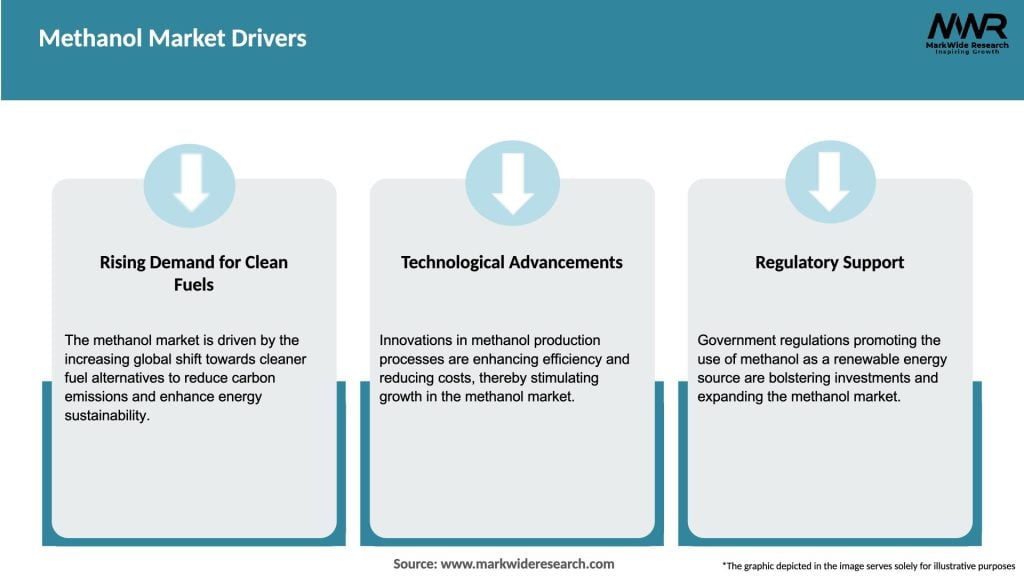 Methanol Market Drivers

MWR
MarkWide Research
Inspiring Growth

Rising Demand for Clean Fuels

The methanol market is driven by the increasing global shift towards cleaner fuel alternatives to reduce carbon emissions and enhance energy sustainability.

Technological Advancements

Innovations in methanol production processes are enhancing efficiency and reducing costs, thereby stimulating growth in the methanol market.

Regulatory Support

Government regulations promoting the use of methanol as a renewable energy source are bolstering investments and expanding the methanol market.

Source: www.markwideresearch.com

*The graphic depicted in the image serves solely for illustrative purposes